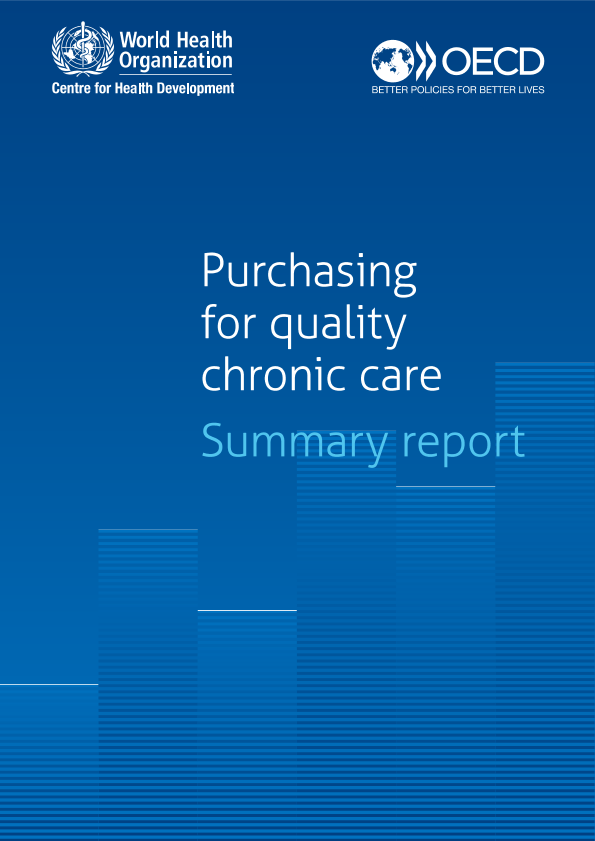 World Health Organization
Centre for Health Development

OECD
BETTER POLICIES FOR BETTER LIVES

Purchasing for quality chronic care
Summary report